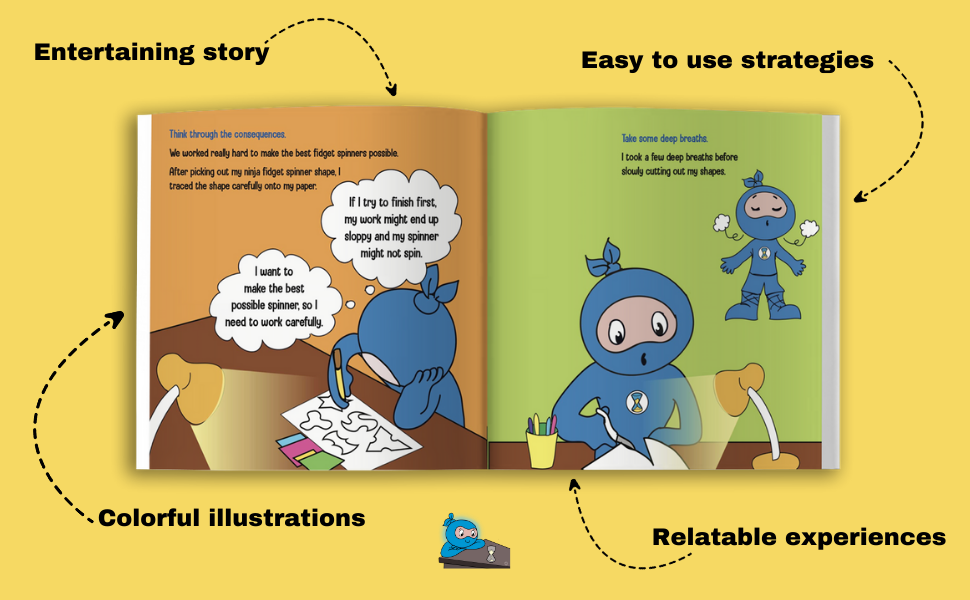 Entertaining story

Easy to use strategies

Think through the consequences.

We worked really hard to make the best fidget spinners possible.

After picking out my ninja fidget spinner shape, I traced the shape carefully onto my paper.

If I try to finish first, my work might end up sloppy and my spinner might not spin.

I want to make the best possible spinner, so I need to work carefully.

Take some deep breaths.

I took a few deep breaths before slowly cutting out my shapes.

Colorful illustrations

Relatable experiences